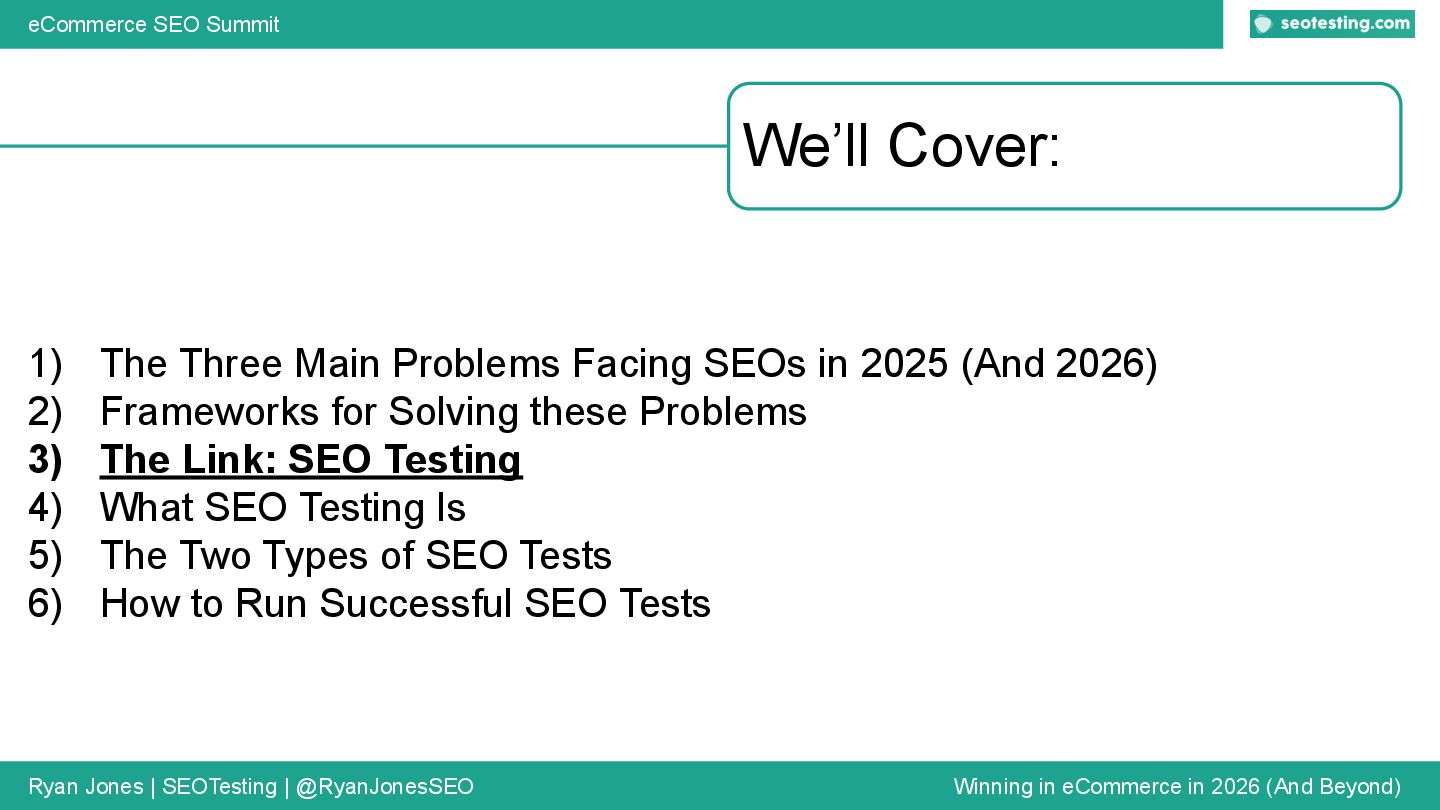 eCommerce SEO Summit

seotesting.com

We’ll Cover:

1) The Three Main Problems Facing SEOs in 2025 (And 2026)
2) Frameworks for Solving these Problems
3) The Link: SEO Testing
4) What SEO Testing Is
5) The Two Types of SEO Tests
6) How to Run Successful SEO Tests

Ryan Jones | SEOTesting | @RyanJonesSEO

Winning in eCommerce in 2026 (And Beyond)